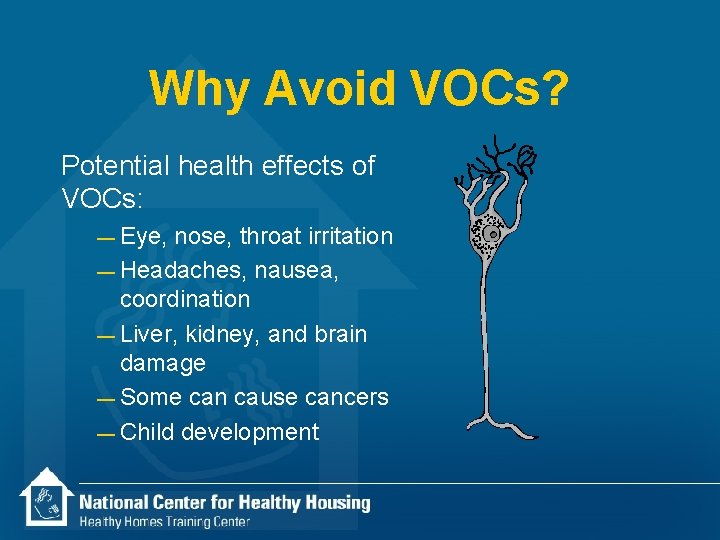 Why Avoid VOCs?

Potential health effects of VOCs:

— Eye, nose, throat irritation
— Headaches, nausea, coordination
— Liver, kidney, and brain damage
— Some can cause cancers
— Child development

National Center for Healthy Housing
Healthy Homes Training Center